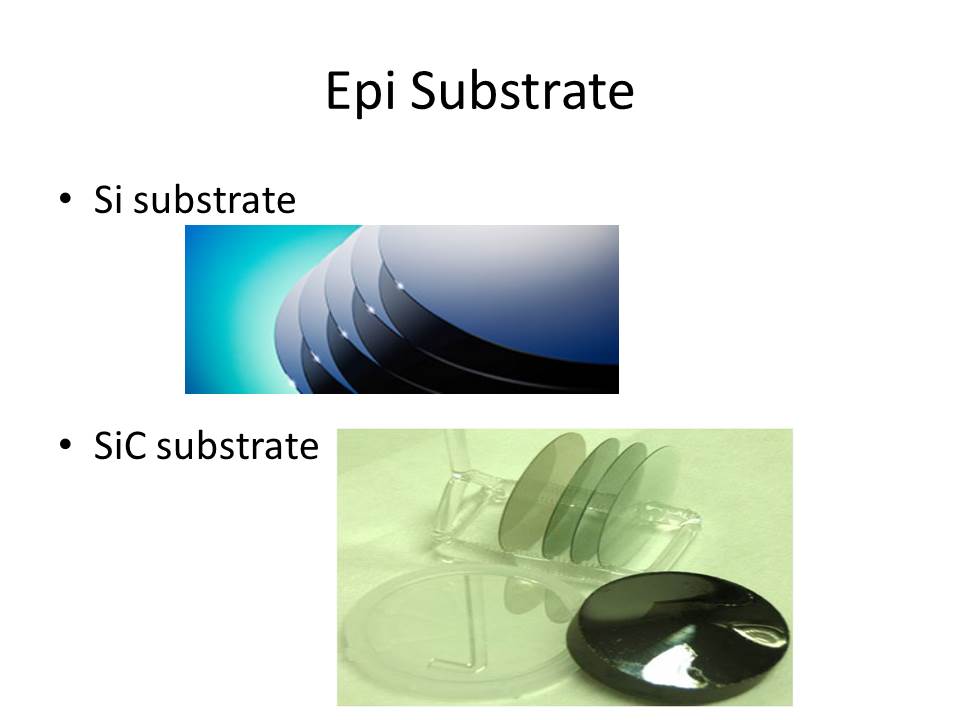 Epi Substrate

• Si substrate

• SiC substrate